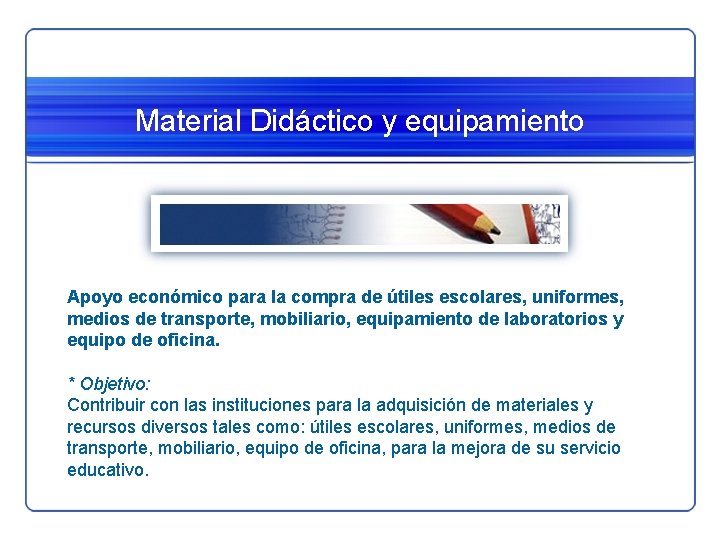 Material Didáctico y equipamiento

Apoyo económico para la compra de útiles escolares, uniformes, medios de transporte, mobiliario, equipamiento de laboratorios y equipo de oficina.

* Objetivo:
Contribuir con las instituciones para la adquisición de materiales y recursos diversos tales como: útiles escolares, uniformes, medios de transporte, mobiliario, equipo de oficina, para la mejora de su servicio educativo.